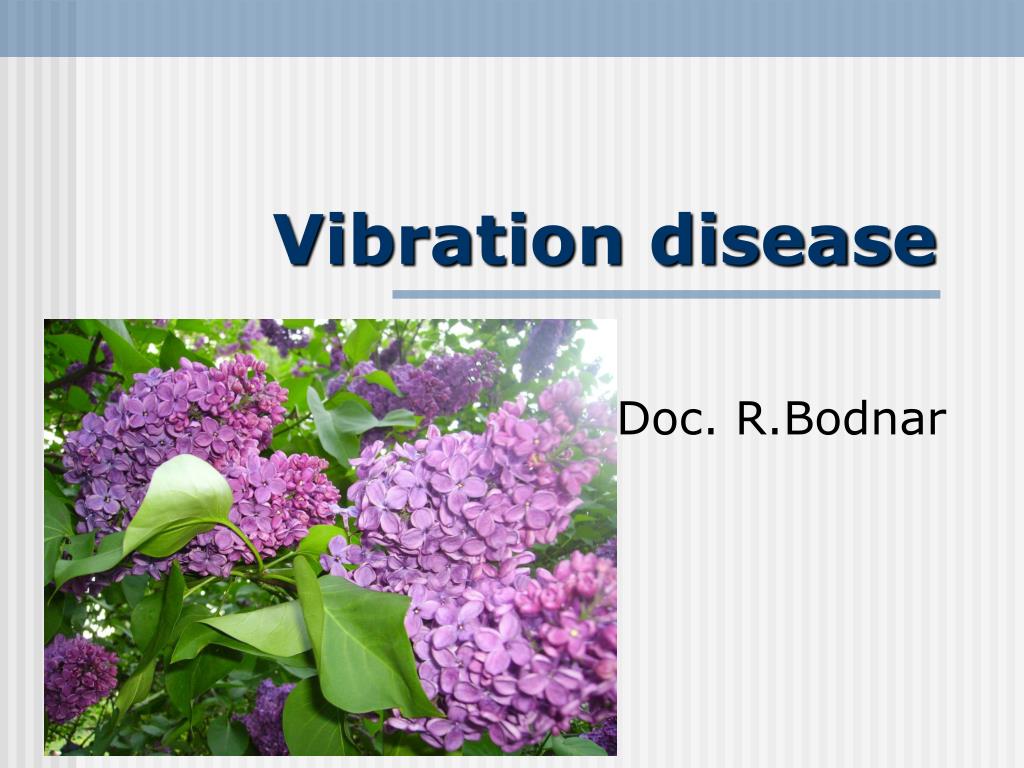 Vibration disease

Doc. R.Bodnar